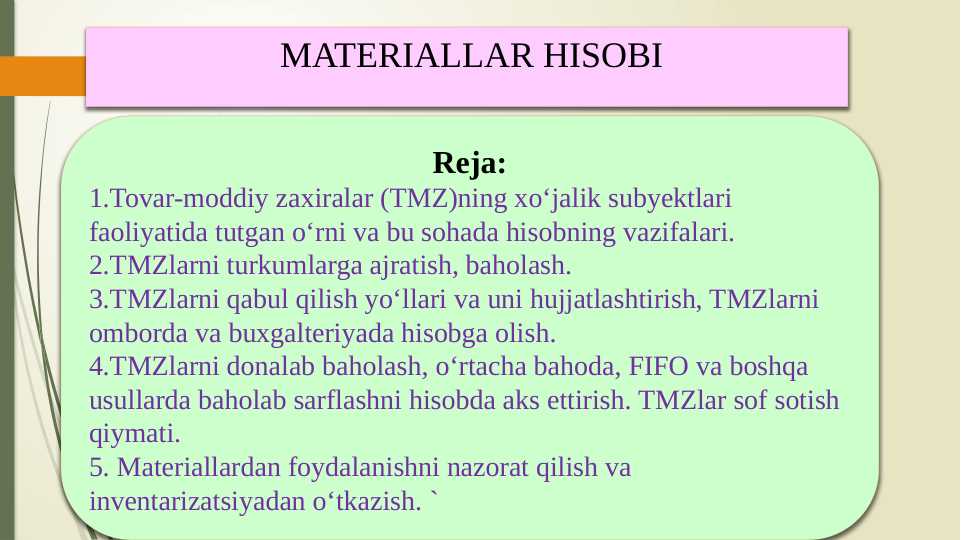 MATERIALLAR HISOBI

Reja:

1.Tovar-moddiy zaxiralar (TMZ)ning xo‘jalik subyektlari faoliyatida tutgan o‘rni va bu sohada hisobning vazifalari.
2.TMZlarni turkumlarga ajratish, baholash.
3.TMZlarni qabul qilish yo‘llari va uni hujjatlashtirish, TMZlarni omborda va buxgalteriyada hisobga olish.
4.TMZlarni donalab baholash, o‘rtacha bahoda, FIFO va boshqa usullarda baholab sarflashni hisobda aks ettirish. TMZlar sof sotish qiymati.
5. Materiallardan foydalanishni nazorat qilish va inventarizatsiyadan o‘tkazish. `